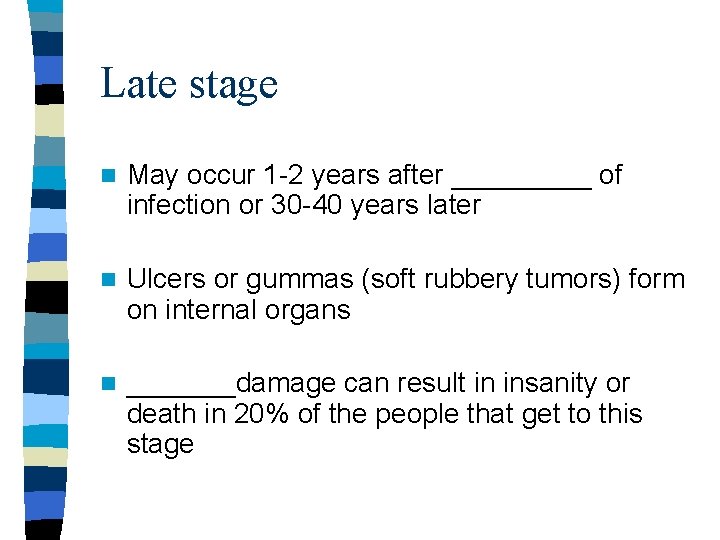 Late stage

- May occur 1-2 years after _________ of infection or 30-40 years later
- Ulcers or gummas (soft rubbery tumors) form on internal organs
- _______damage can result in insanity or death in 20% of the people that get to this stage